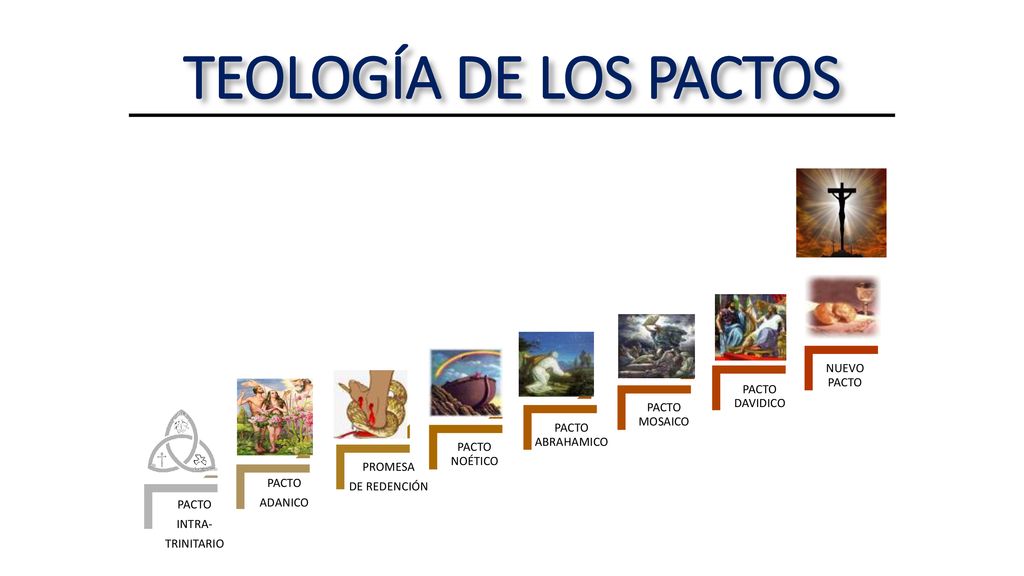 TEOLOGÍA DE LOS PACTOS

PACTO INTRA-TRINITARIO

PACTO ADANICO

PROMESA DE REDENCIÓN

PACTO NOÉTICO

PACTO ABRAHAMICO

PACTO MOSAICO

PACTO DAVIDICO

NUEVO PACTO